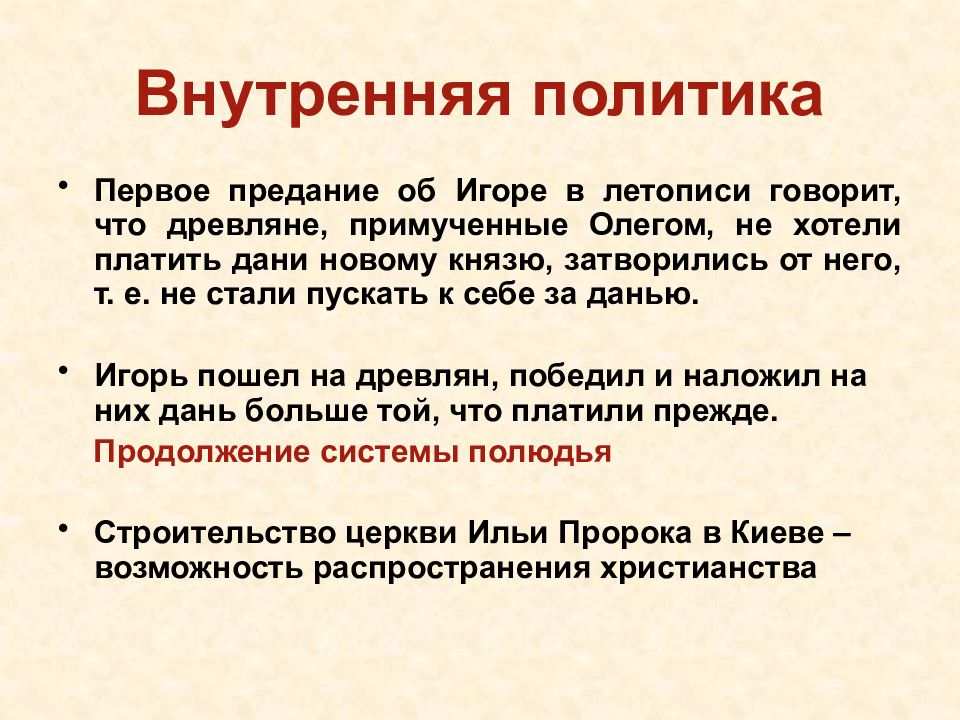 Внутренняя политика

• Первое предание об Игоре в летописи говорит, что древляне, примученные Олегом, не хотели платить дани новому князю, затворились от него, т. е. не стали пускать к себе за данью.

• Игорь пошел на древлян, победил и наложил на них дань больше той, что платили прежде.

Продолжение системы полюдья

• Строительство церкви Ильи Пророка в Киеве – возможность распространения христианства